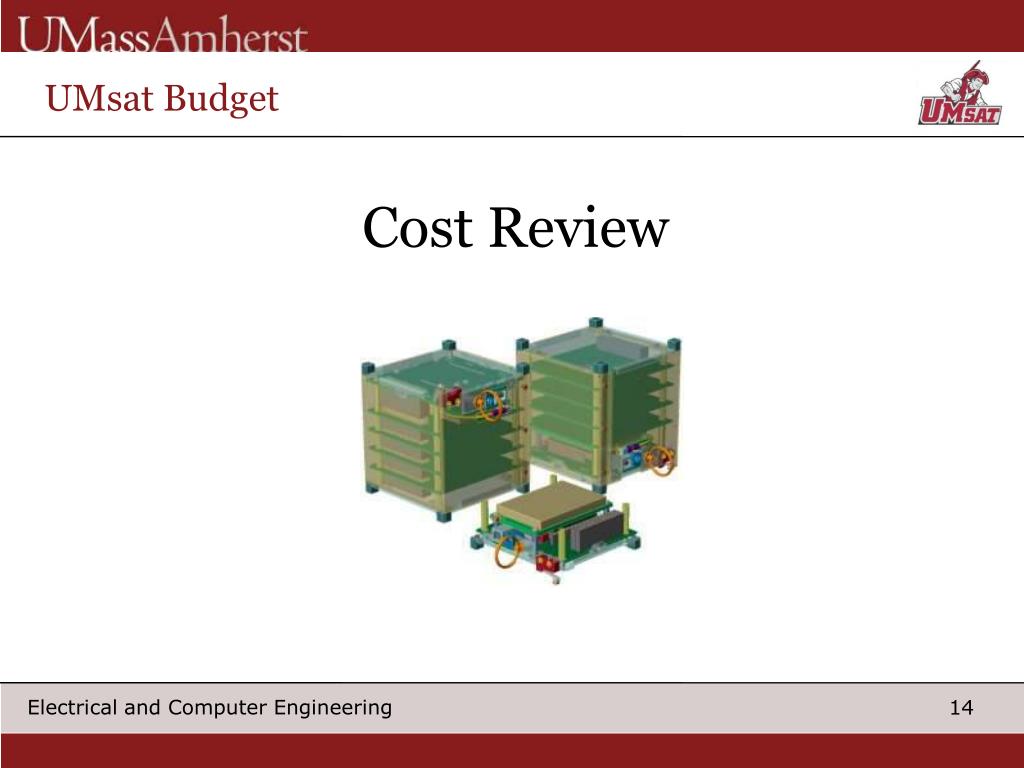 UMassAmherst

UMsat Budget

UMSAT

Cost Review

Electrical and Computer Engineering

14